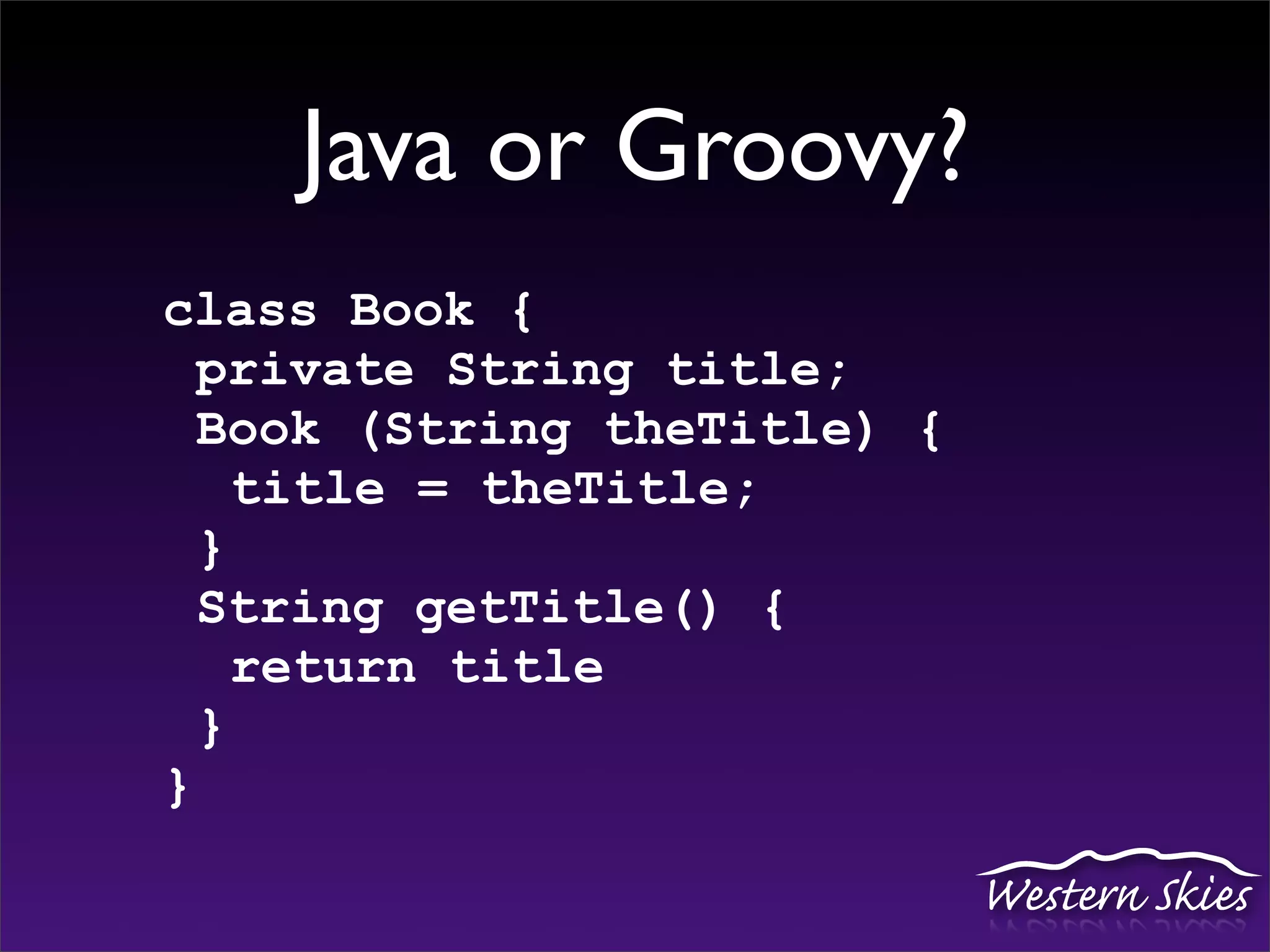 Java or Groovy?

class Book {
 private String title;
 Book (String theTitle) {
  title = theTitle;
 }
 String getTitle() {
  return title
 }
}

Western Skies